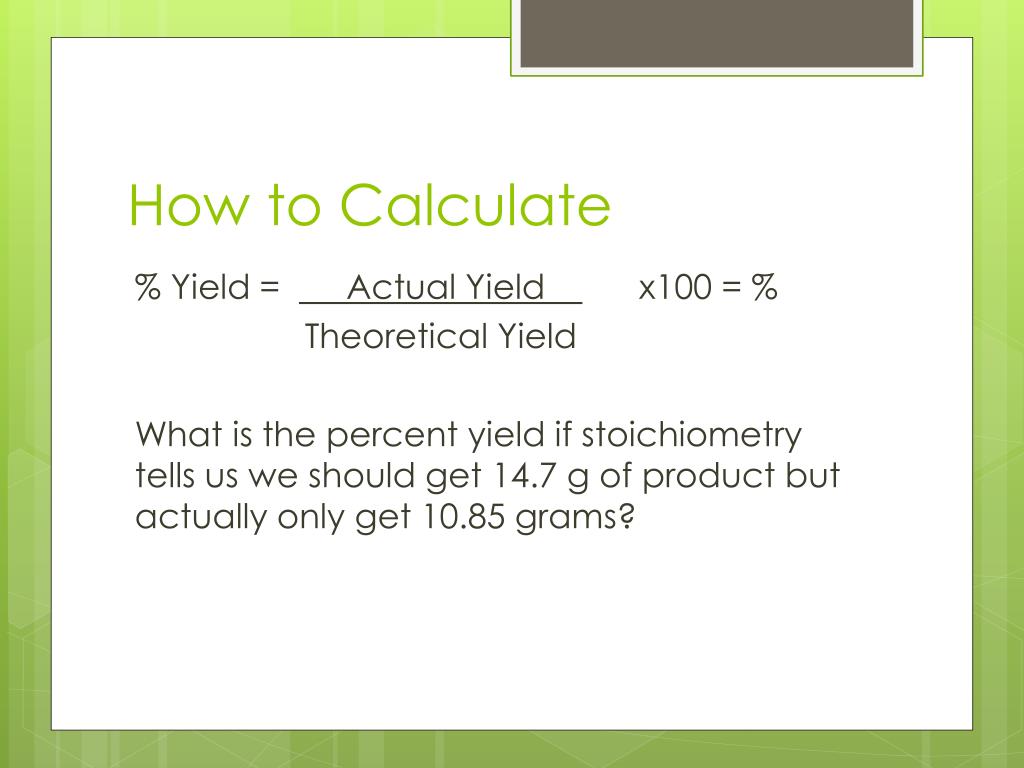 How to Calculate

% Yield = $\frac{\text{Actual Yield}}{\text{Theoretical Yield}}$ x100 = %

What is the percent yield if stoichiometry tells us we should get 14.7 g of product but actually only get 10.85 grams?